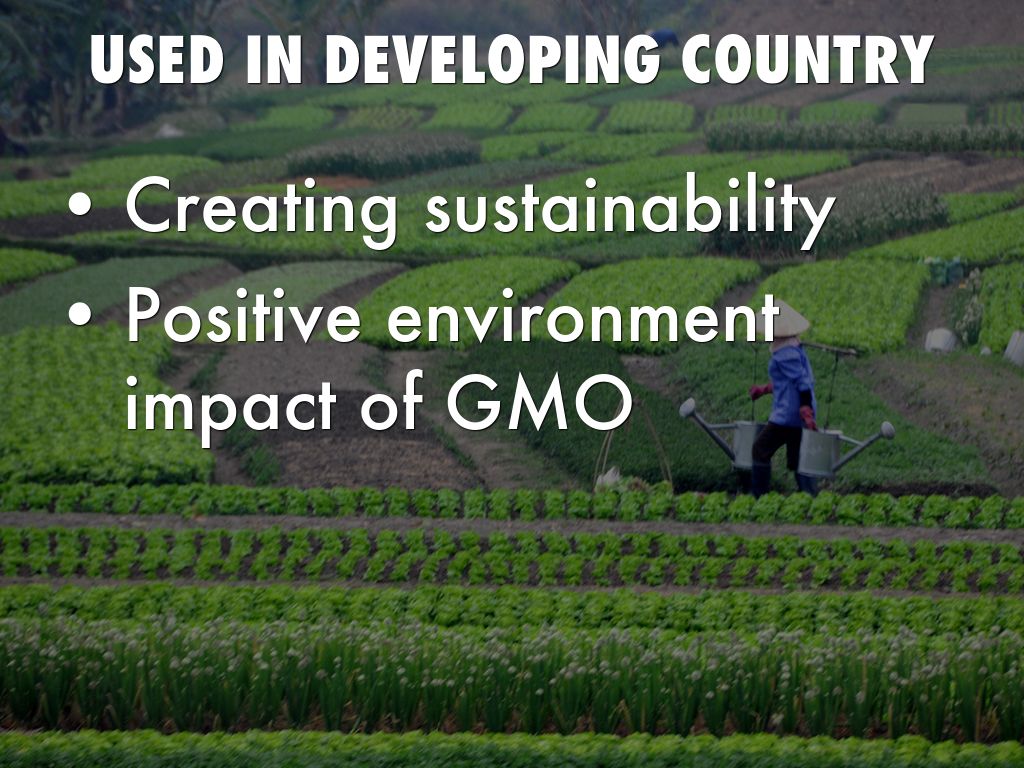 USED IN DEVELOPING COUNTRY

• Creating sustainability
• Positive environment impact of GMO